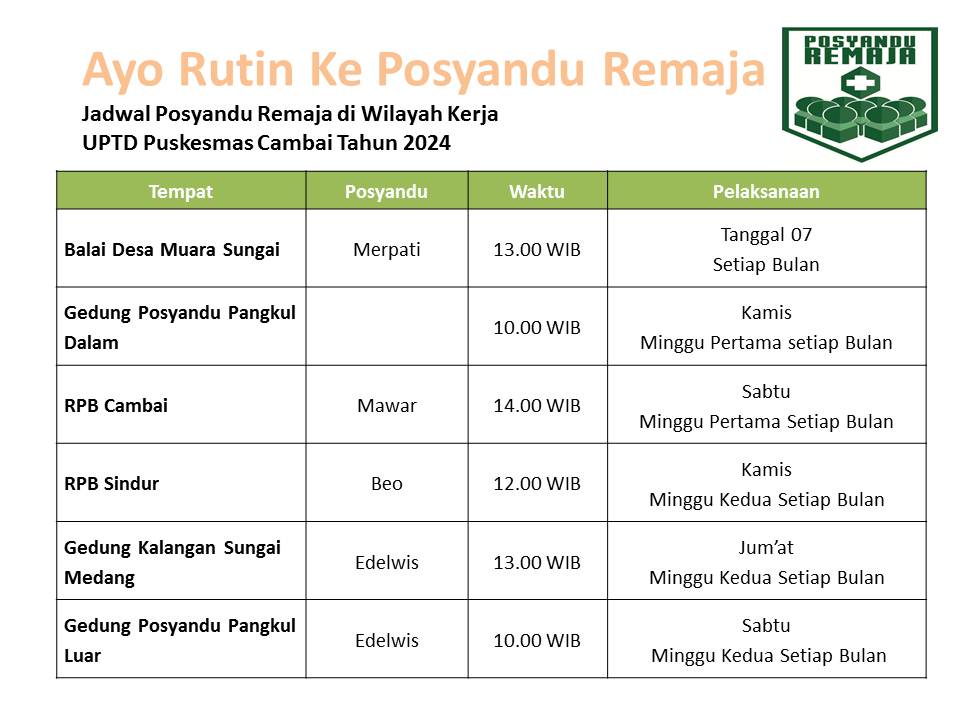 Ayo Rutin Ke Posyandu Remaja

POSYANDU REMAJA

Jadwal Posyandu Remaja di Wilayah Kerja
UPTD Puskesmas Cambai Tahun 2024

| Tempat | Posyandu | Waktu | Pelaksanaan |
|---|---|---|---|
| Balai Desa Muara Sungai | Merpati | 13.00 WIB | Tanggal 07 Setiap Bulan |
| Gedung Posyandu Pangkul Dalam | | 10.00 WIB | Kamis Minggu Pertama setiap Bulan |
| RPB Cambai | Mawar | 14.00 WIB | Sabtu Minggu Pertama Setiap Bulan |
| RPB Sindur | Beo | 12.00 WIB | Kamis Minggu Kedua Setiap Bulan |
| Gedung Kalangan Sungai Medang | Edelwis | 13.00 WIB | Jum'at Minggu Kedua Setiap Bulan |
| Gedung Posyandu Pangkul Luar | Edelwis | 10.00 WIB | Sabtu Minggu Kedua Setiap Bulan |